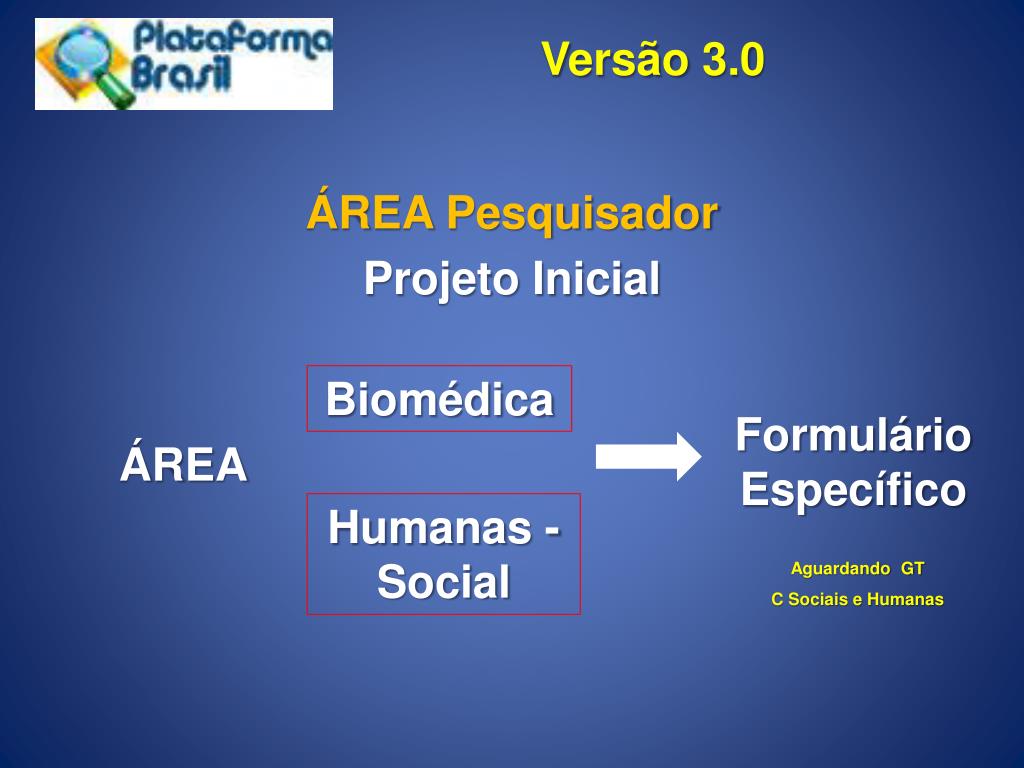 Plataforma Brasil

Versão 3.0

ÁREA Pesquisador

Projeto Inicial

ÁREA

Biomédica

Humanas - Social

Formulário Específico

Aguardando GT

C Sociais e Humanas